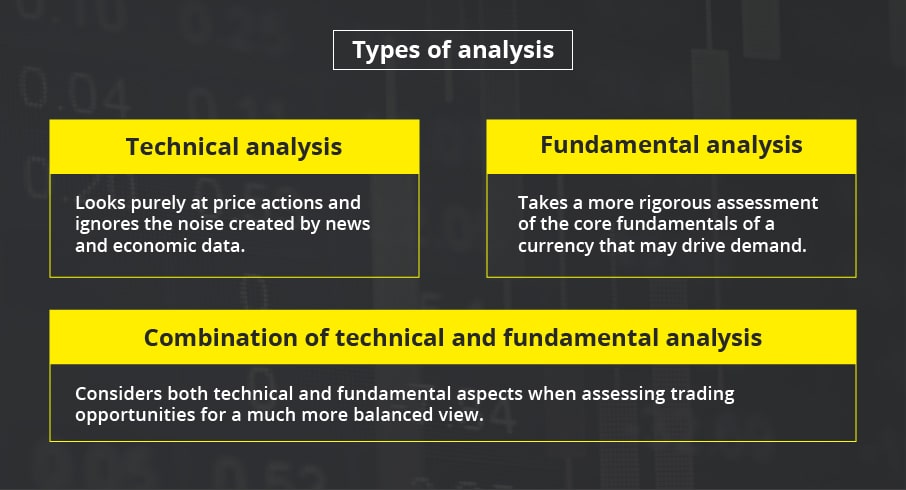 Types of analysis

Technical analysis

Looks purely at price actions and ignores the noise created by news and economic data.

Fundamental analysis

Takes a more rigorous assessment of the core fundamentals of a currency that may drive demand.

Combination of technical and fundamental analysis

Considers both technical and fundamental aspects when assessing trading opportunities for a much more balanced view.